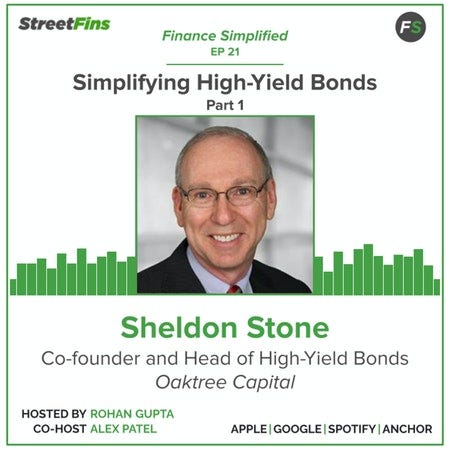 StreetFins

FS

Finance Simplified
EP 21

Simplifying High-Yield Bonds
Part 1

Sheldon Stone
Co-founder and Head of High-Yield Bonds
Oaktree Capital

HOSTED BY ROHAN GUPTA
CO-HOST ALEX PATEL

APPLE | GOOGLE | SPOTIFY | ANCHOR